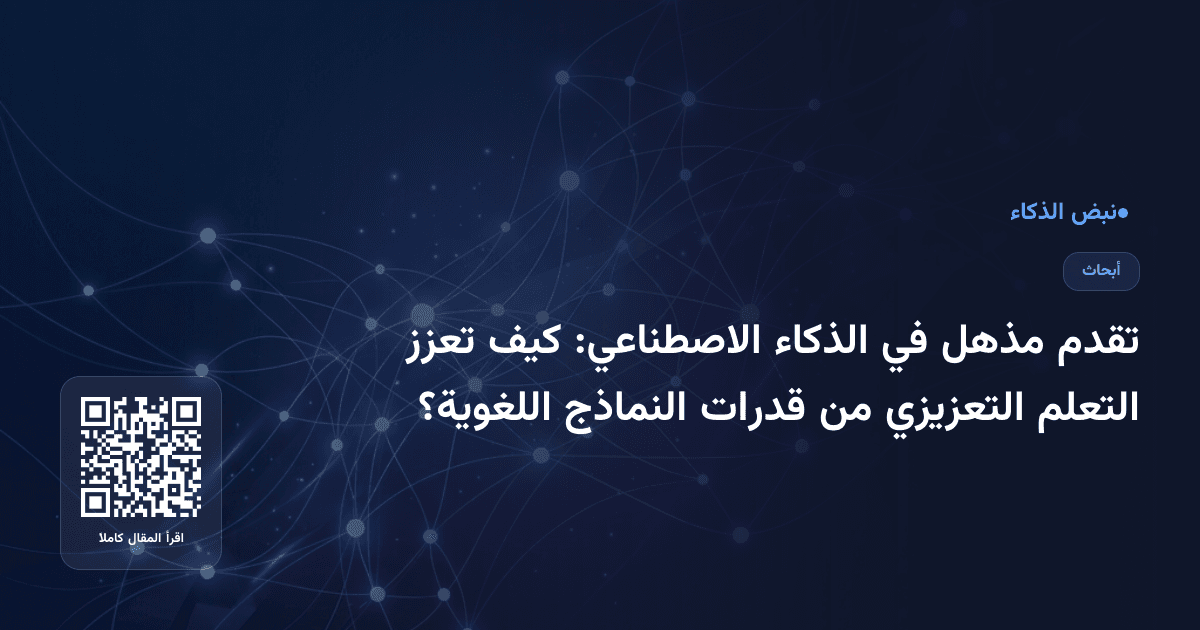 ●نبض الذكاء

أبحاث

تقدم مذهل في الذكاء الاصطناعي: كيف تعزز التعلم التعزيزي من قدرات النماذج اللغوية؟

اقرأ المقال كاملا